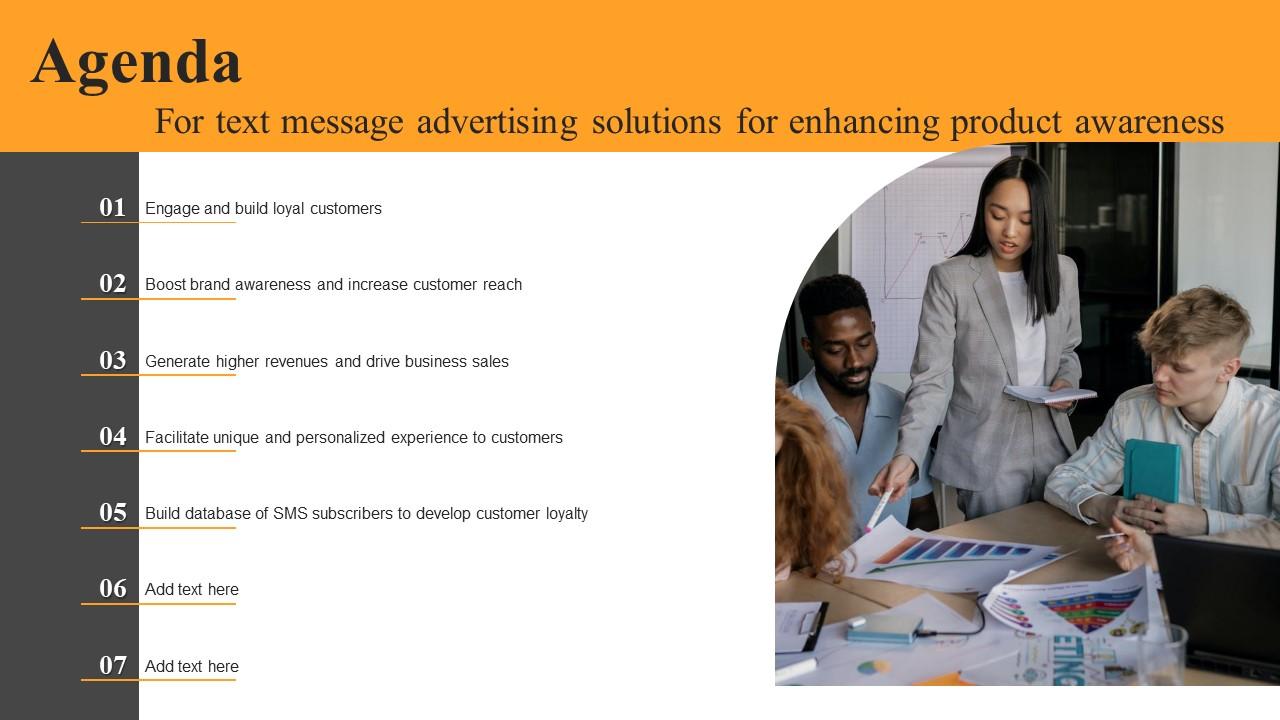 Agenda

For text message advertising solutions for enhancing product awareness

01 Engage and build loyal customers

02 Boost brand awareness and increase customer reach

03 Generate higher revenues and drive business sales

04 Facilitate unique and personalized experience to customers

05 Build database of SMS subscribers to develop customer loyalty

06 Add text here

07 Add text here